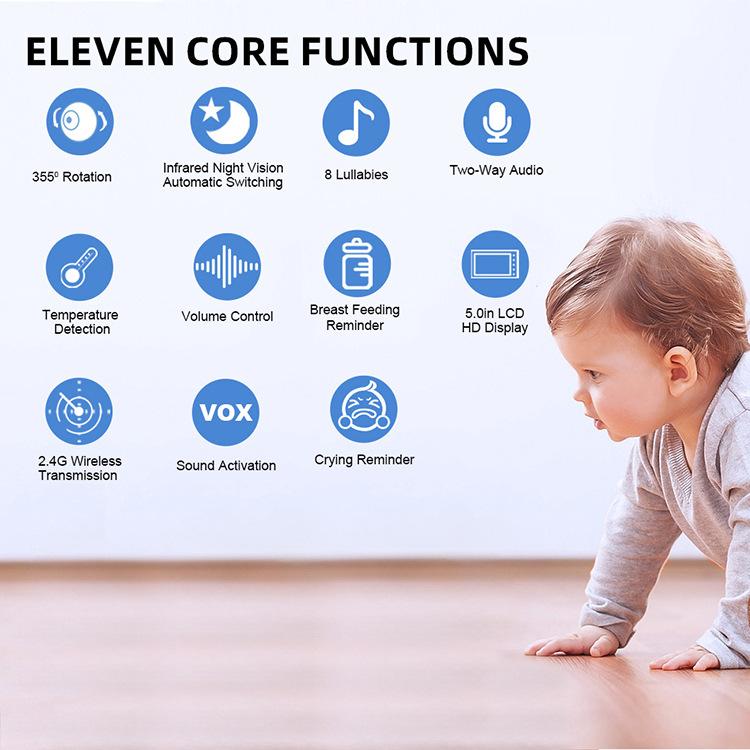 ELEVEN CORE FUNCTIONS

355° Rotation

Infrared Night Vision Automatic Switching

8 Lullabies

Two-Way Audio

Temperature Detection

Volume Control

Breast Feeding Reminder

5.0in LCD HD Display

2.4G Wireless Transmission

VOX

Sound Activation

Crying Reminder